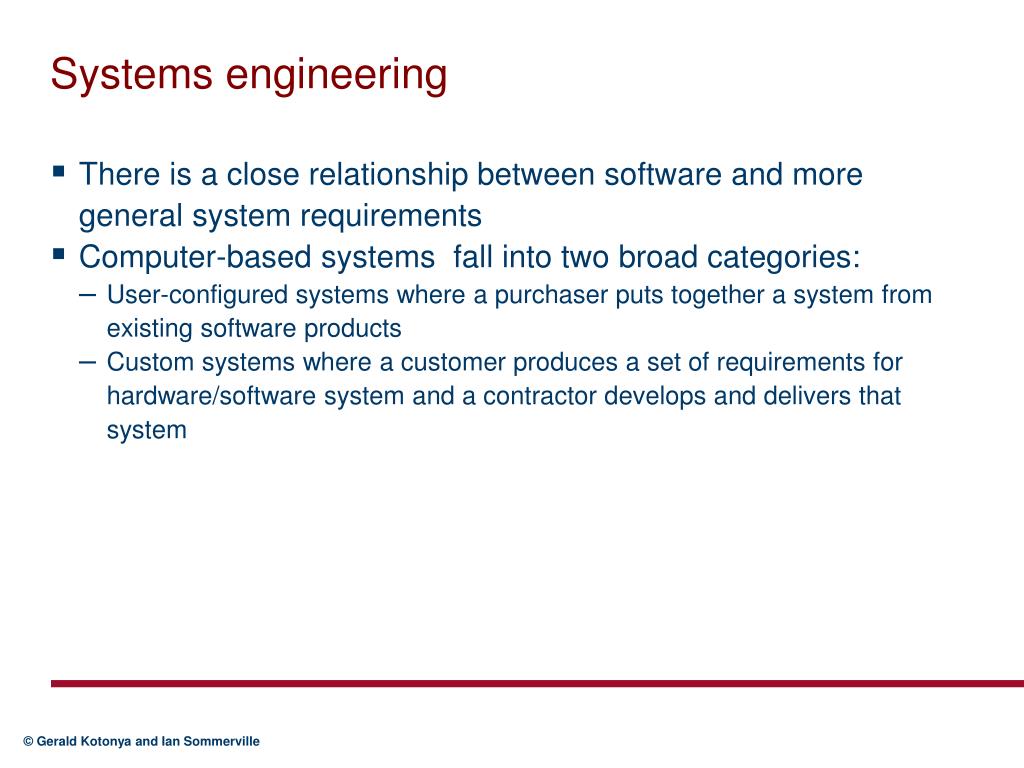 Systems engineering

▪ There is a close relationship between software and more general system requirements
▪ Computer-based systems  fall into two broad categories:
– User-configured systems where a purchaser puts together a system from existing software products
– Custom systems where a customer produces a set of requirements for hardware/software system and a contractor develops and delivers that system

© Gerald Kotonya and Ian Sommerville